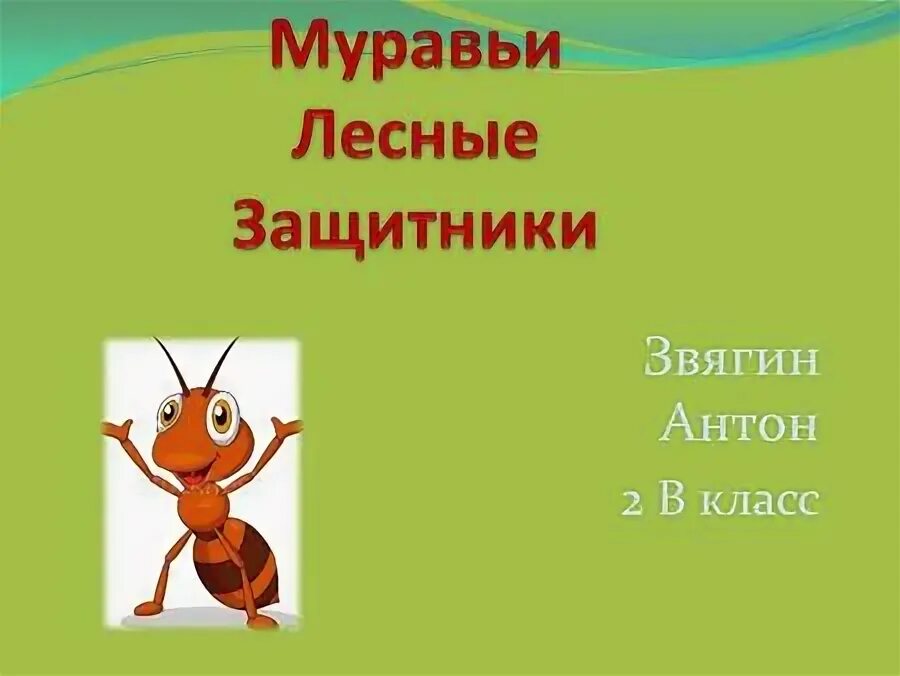 Муравьи
Лесные
Защитники

Звягин
Антон
2 В класс